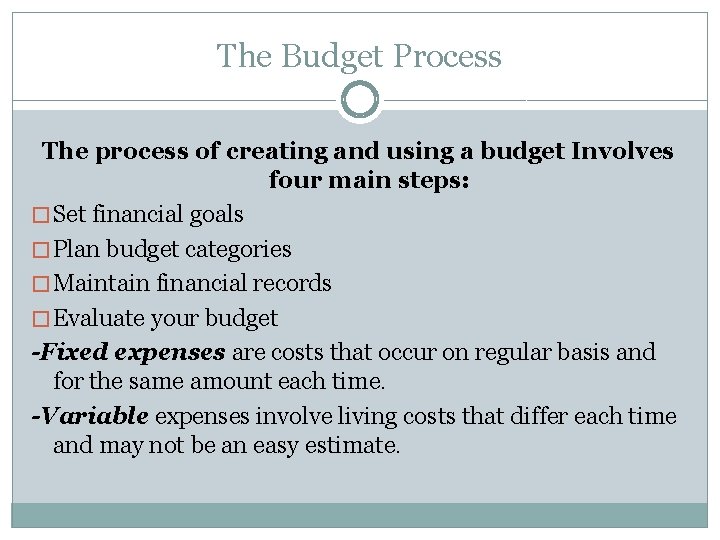 The Budget Process

The process of creating and using a budget Involves four main steps:

□ Set financial goals

□ Plan budget categories

□ Maintain financial records

□ Evaluate your budget

-Fixed expenses are costs that occur on regular basis and for the same amount each time.

-Variable expenses involve living costs that differ each time and may not be an easy estimate.